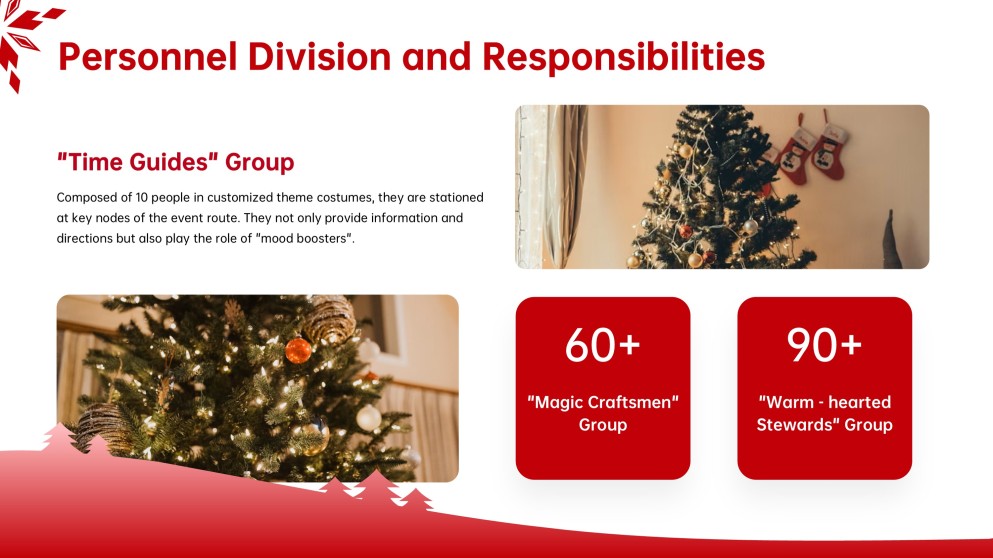 Personnel Division and Responsibilities

"Time Guides" Group

Composed of 10 people in customized theme costumes, they are stationed at key nodes of the event route. They not only provide information and directions but also play the role of "mood boosters".

60+

"Magic Craftsmen" Group

90+

"Warm - hearted Stewards" Group